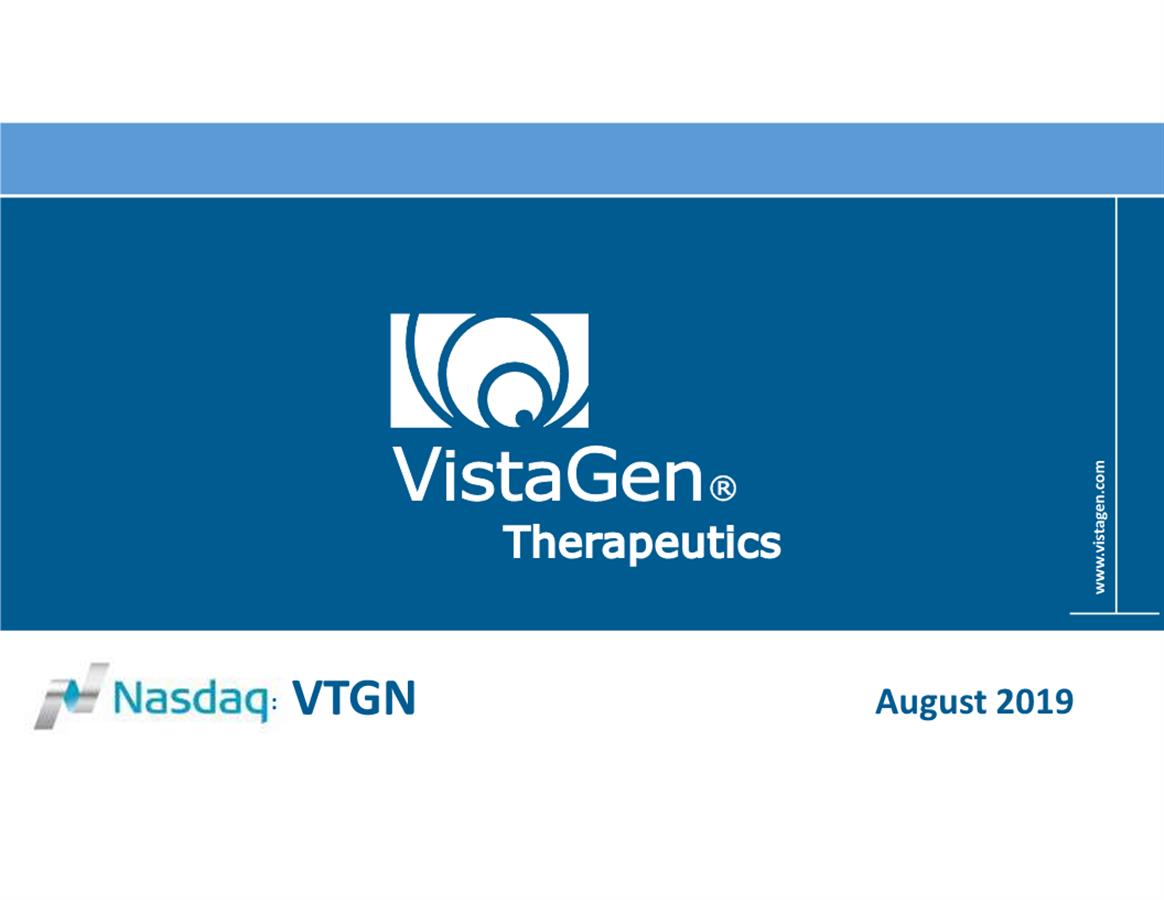 VistaGen®
Therapeutics

www.vistagen.com

Nasdaq: VTGN

August 2019